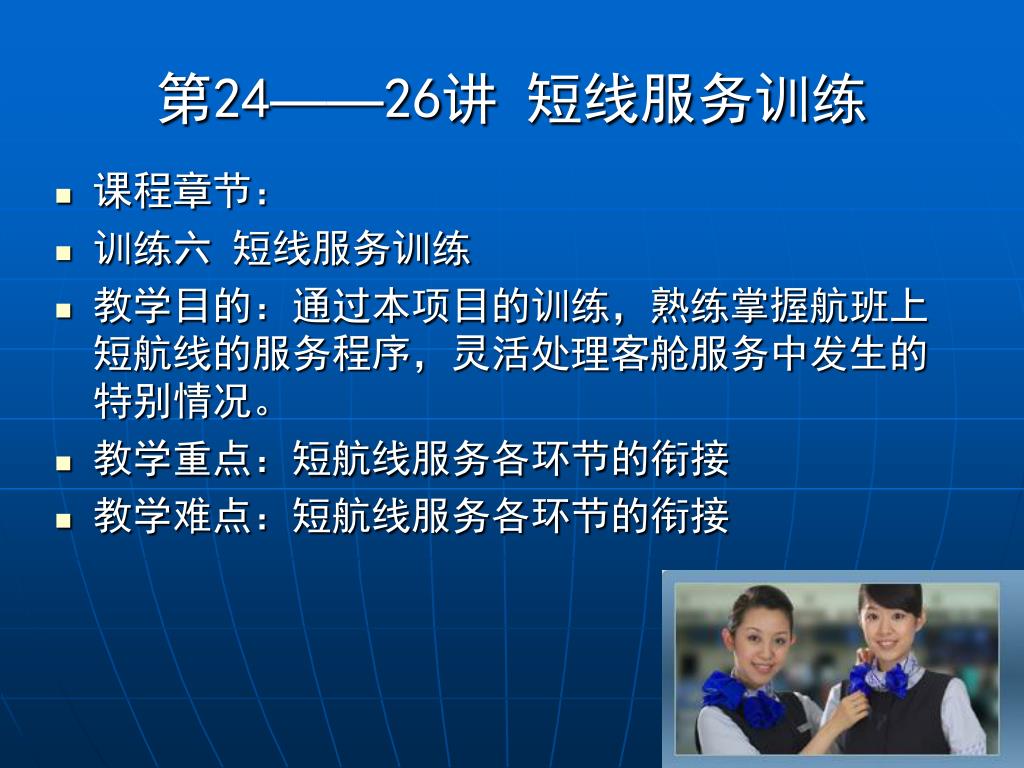 第24——26讲 短线服务训练

- 课程章节：
- 训练六 短线服务训练
- 教学目的：通过本项目的训练，熟练掌握航班上短航线的服务程序，灵活处理客舱服务中发生的特别情况。
- 教学重点：短航线服务各环节的衔接
- 教学难点：短航线服务各环节的衔接